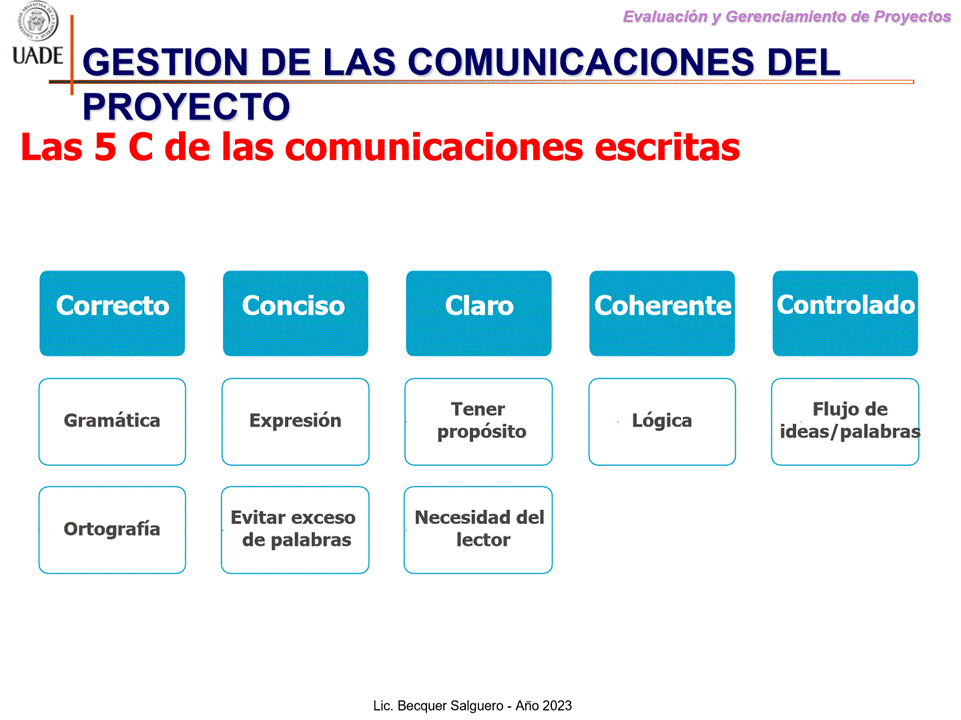 UADE

Evaluación y Gerenciamiento de Proyectos

GESTION DE LAS COMUNICACIONES DEL PROYECTO

Las 5 C de las comunicaciones escritas

Correcto

Gramática

Ortografía

Conciso

Expresión

Evitar exceso de palabras

Claro

Tener propósito

Necesidad del lector

Coherente

Lógica

Controlado

Flujo de ideas/palabras

Lic. Becquer Salguero - Año 2023